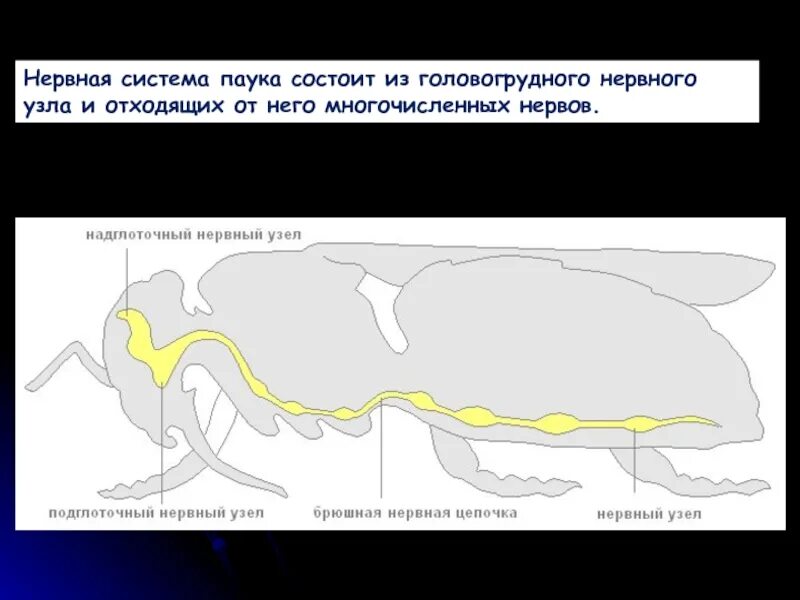 Нервная система паука состоит из головогрудного нервного узла и отходящих от него многочисленных нервов.

надглоточный нервный узел

подглоточный нервный узел

брюшная нервная цепочка

нервный узел